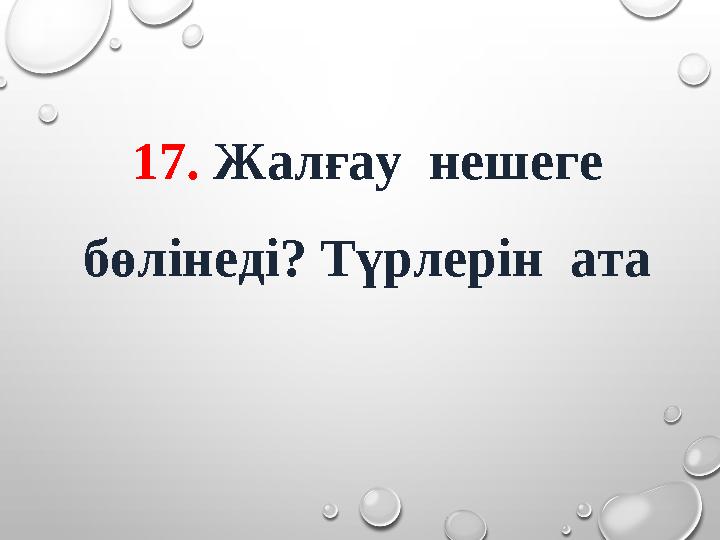 17. Жалғау нешеге бөлінеді? Түрлерін ата